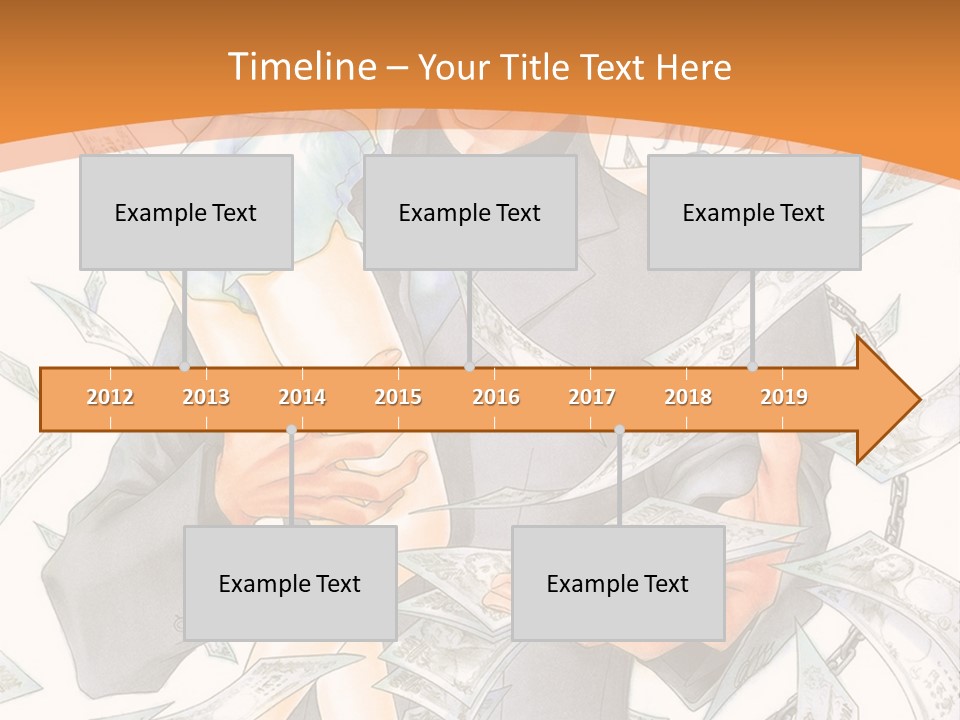 Timeline – Your Title Text Here

Example Text

Example Text

Example Text

2012 2013 2014 2015 2016 2017 2018 2019

Example Text

Example Text